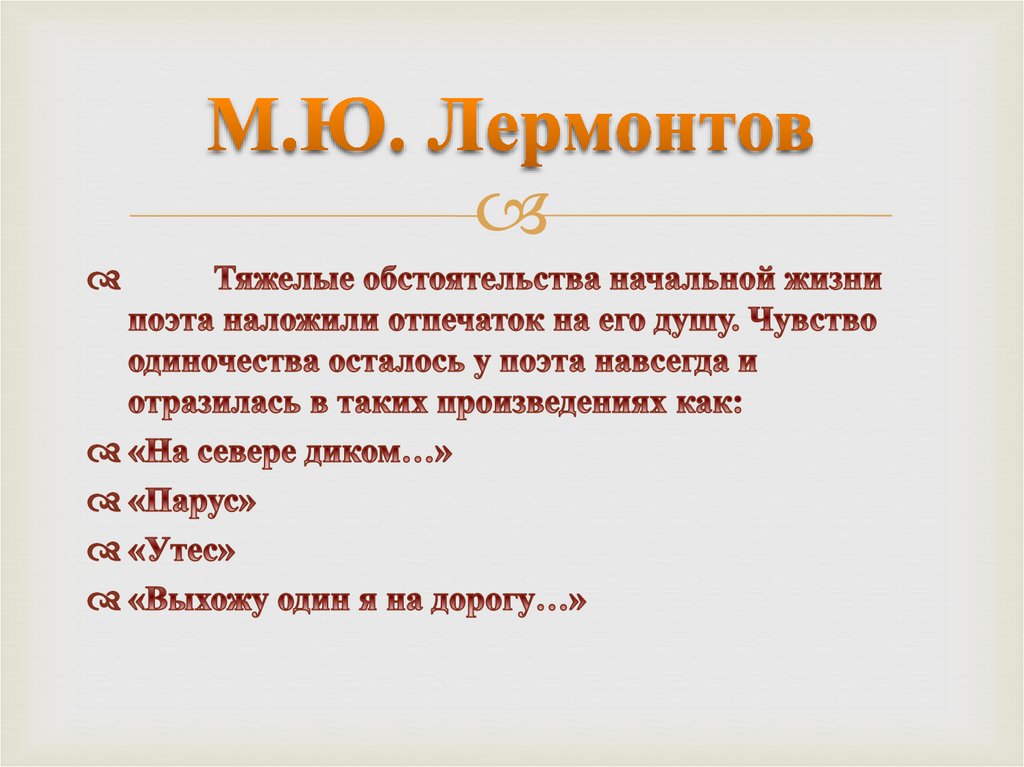 М.Ю. Лермонтов

Тяжелые обстоятельства начальной жизни поэта наложили отпечаток на его душу. Чувство одиночества осталось у поэта навсегда и отразилась в таких произведениях как:

«На севере диком…»

«Парус»

«Утес»

«Выхожу один я на дорогу…»